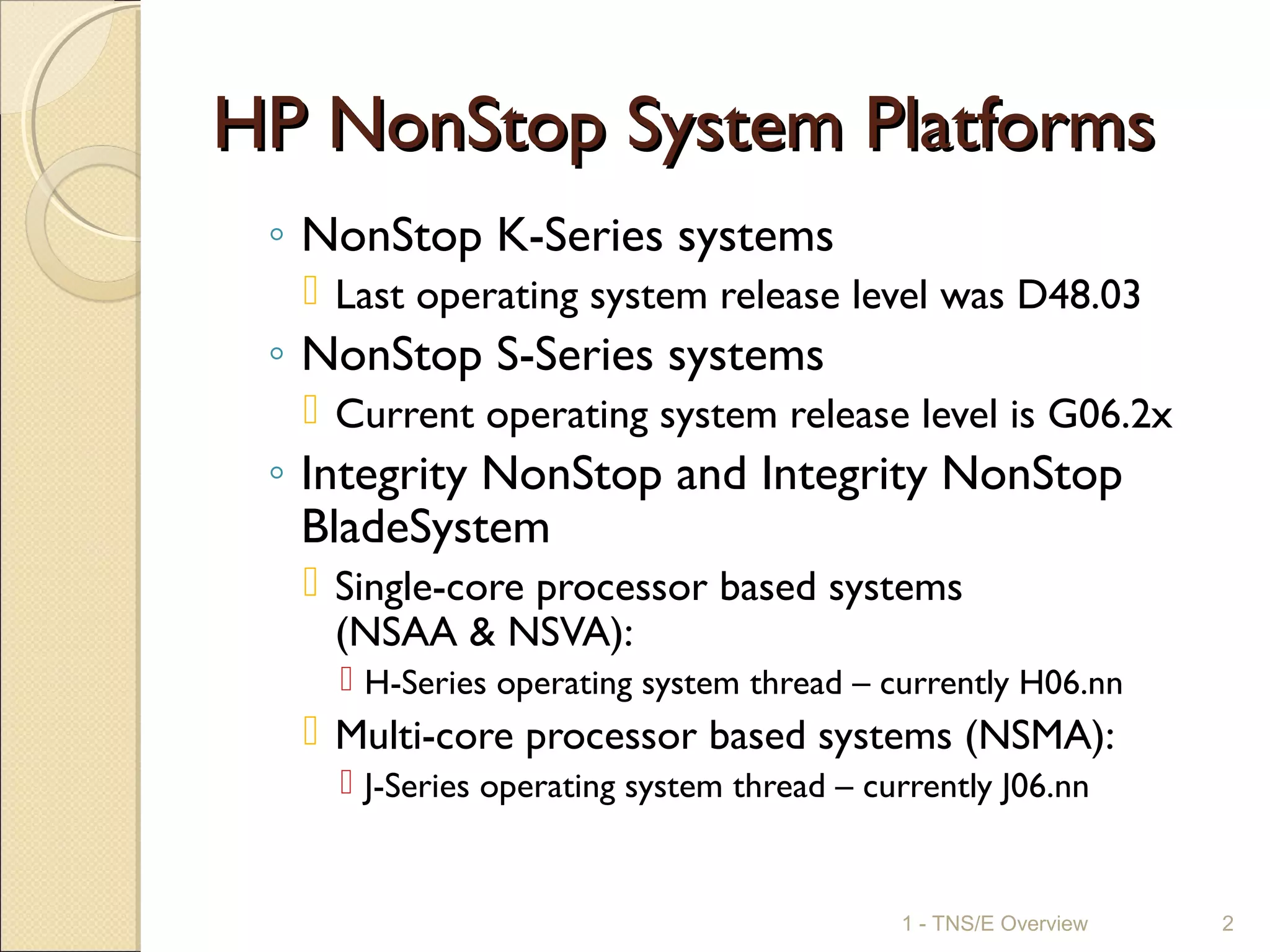 HP NonStop System Platforms

◦ NonStop K-Series systems
 Last operating system release level was D48.03
◦ NonStop S-Series systems
 Current operating system release level is G06.2x
◦ Integrity NonStop and Integrity NonStop BladeSystem
 Single-core processor based systems (NSAA & NSVA):
 H-Series operating system thread – currently H06.nn
 Multi-core processor based systems (NSMA):
 J-Series operating system thread – currently J06.nn

1 - TNS/E Overview 2